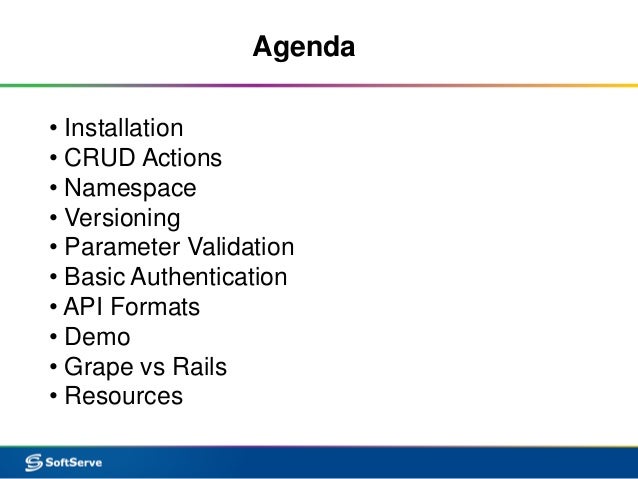 Agenda

• Installation
• CRUD Actions
• Namespace
• Versioning
• Parameter Validation
• Basic Authentication
• API Formats
• Demo
• Grape vs Rails
• Resources

SoftServe